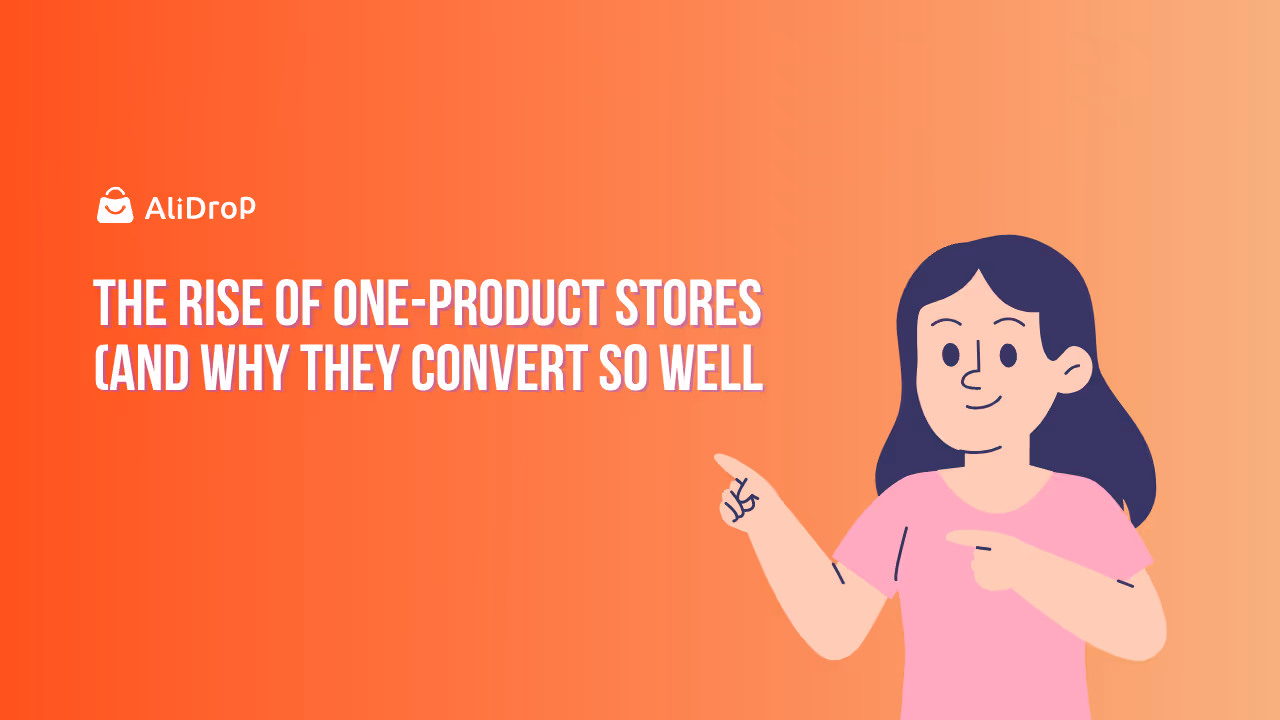 AliDrop

THE RISE OF ONE-PRODUCT STORES (AND WHY THEY CONVERT SO WELL